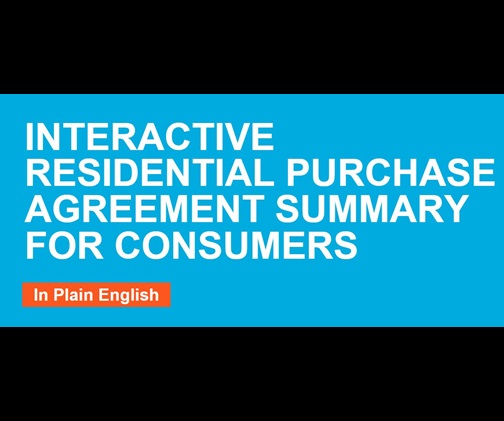 INTERACTIVE RESIDENTIAL PURCHASE AGREEMENT SUMMARY FOR CONSUMERS

In Plain English